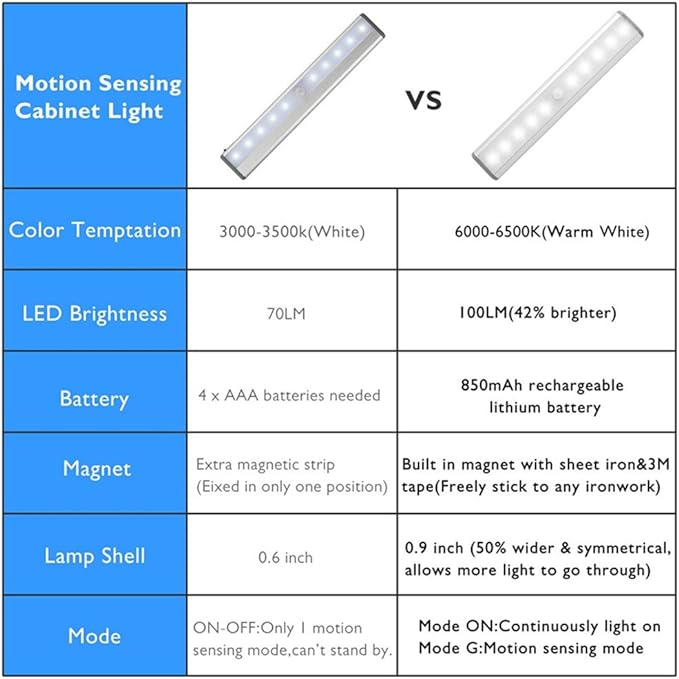 | Motion Sensing Cabinet Light | VS | |
|---|---|---|
| Color Temptation | 3000-3500k(White) | 6000-6500K(Warm White) |
| LED Brightness | 70LM | 100LM(42% brighter) |
| Battery | 4 x AAA batteries needed | 850mAh rechargeable lithium battery |
| Magnet | Extra magnetic strip (Eixed in only one position) | Built in magnet with sheet iron&3M tape(Freely stick to any ironwork) |
| Lamp Shell | 0.6 inch | 0.9 inch (50% wider & symmetrical, allows more light to go through) |
| Mode | ON-OFF:Only 1 motion sensing mode,can't stand by. | Mode ON:Continuously light on Mode G:Motion sensing mode |